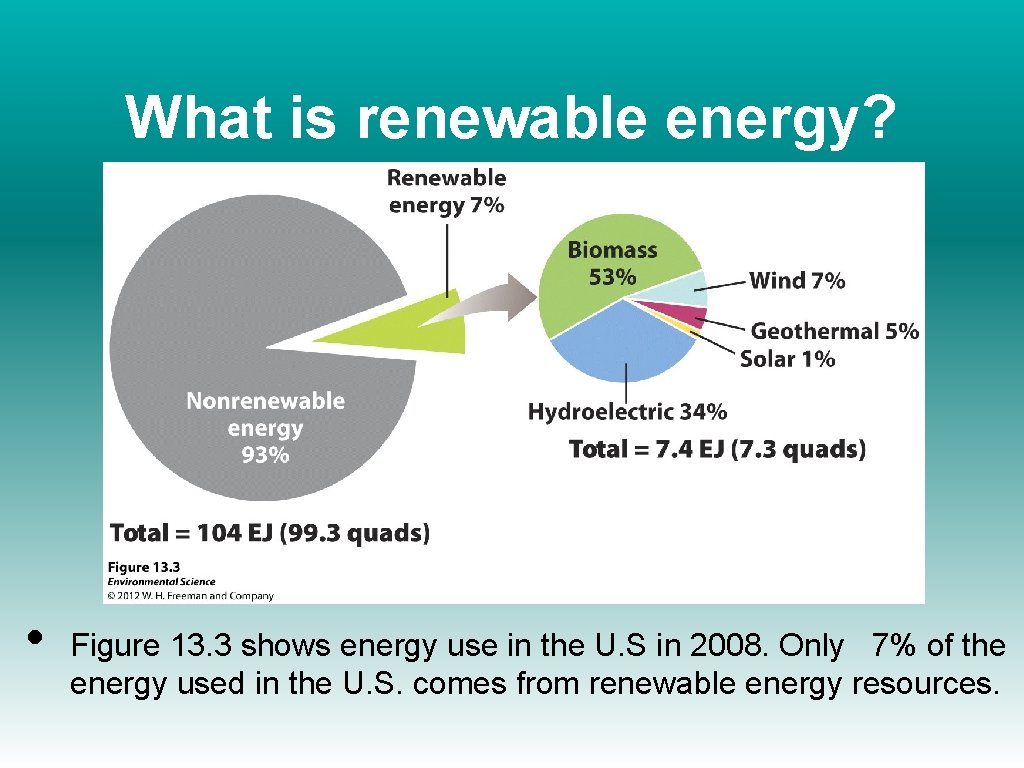 What is renewable energy?

Renewable energy 7%

Biomass 53%

Wind 7%

Geothermal 5%

Solar 1%

Hydroelectric 34%

Total = 7.4 EJ (7.3 quads)

Nonrenewable energy 93%

Total = 104 EJ (99.3 quads)

Figure 13.3
Environmental Science
© 2012 W. H. Freeman and Company

• Figure 13.3 shows energy use in the U.S in 2008. Only 7% of the energy used in the U.S. comes from renewable energy resources.